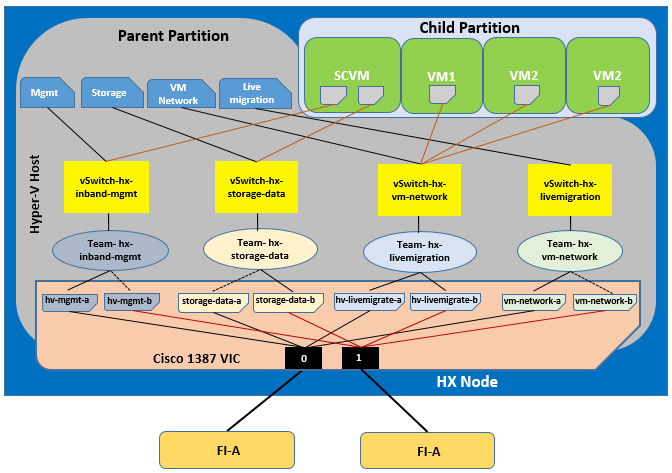 Parent Partition

Child Partition

SCVM

VM1

VM2

VM2

Mgmt

Storage

VM Network

Live migration

Hyper-V Host

vSwitch-hx-inband-mgmt

vSwitch-hx-storage-data

vSwitch-hx-vm-network

vSwitch-hx-livemigration

Team- hx-inband-mgmt

Team- hx-storage-data

Team- hx-livemigration

Team- hx-vm-network

hv-mgmt-a

hv-mgmt-b

storage-data-a

storage-data-b

hv-livemigrate-a

hv-livemigrate-b

vm-network-a

vm-network-b

Cisco 1387 VIC

0

1

HX Node

FI-A

FI-A